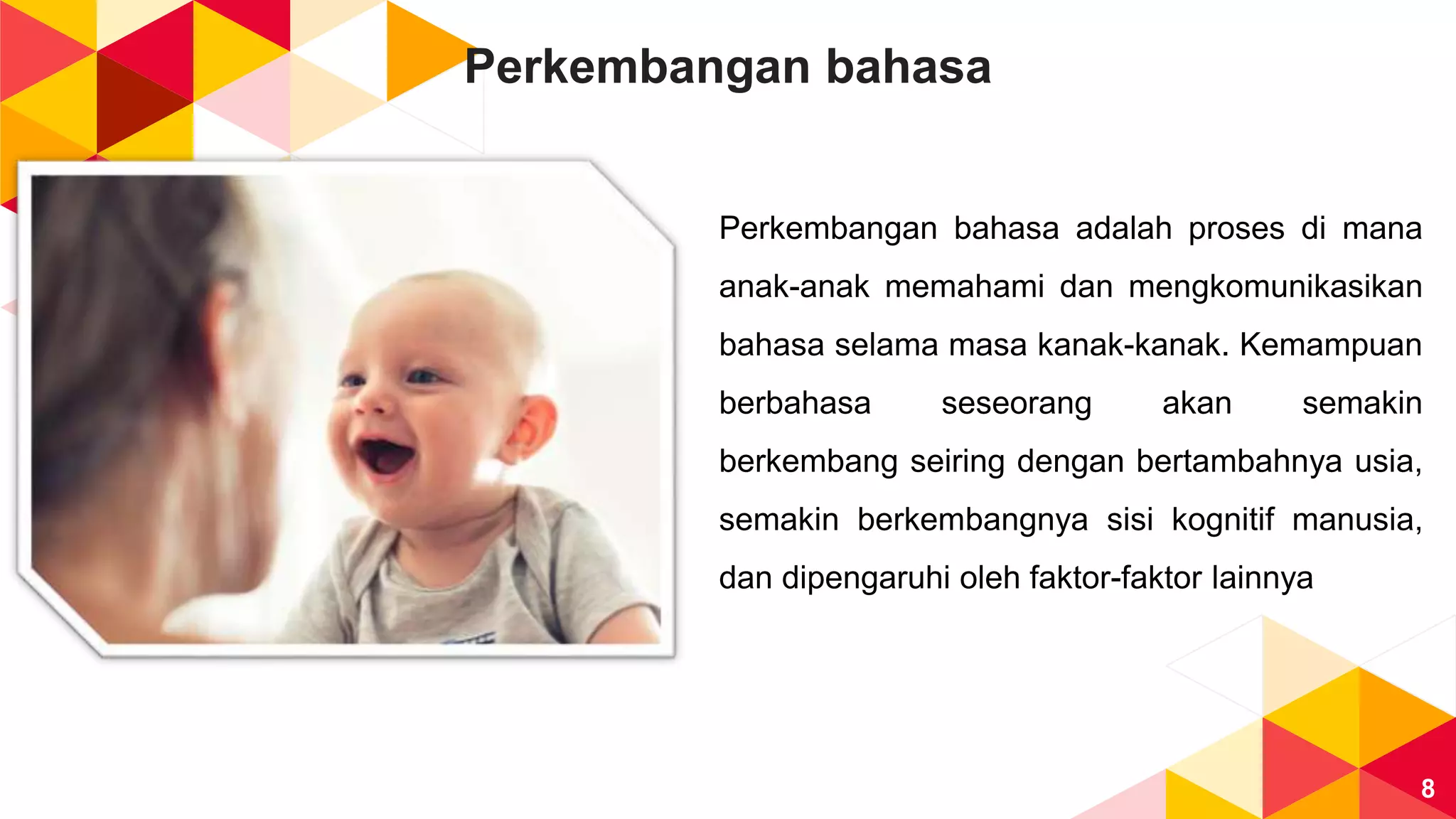 Perkembangan bahasa

Perkembangan bahasa adalah proses di mana anak-anak memahami dan mengkomunikasikan bahasa selama masa kanak-kanak. Kemampuan berbahasa seseorang akan semakin berkembang seiring dengan bertambahnya usia, semakin berkembangnya sisi kognitif manusia, dan dipengaruhi oleh faktor-faktor lainnya

8